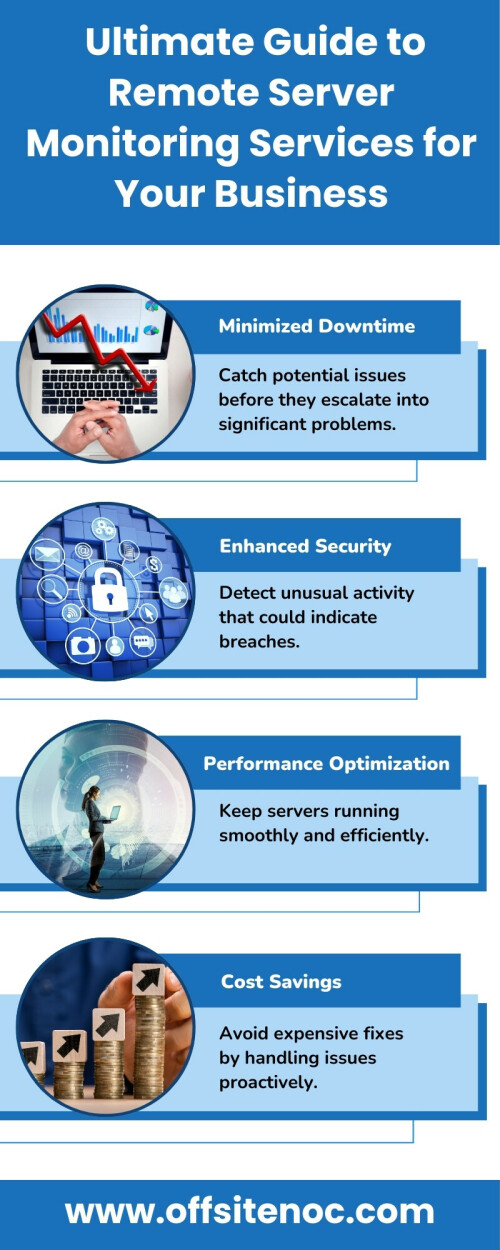 Ultimate Guide to Remote Server Monitoring Services for Your Business

Minimized Downtime

Catch potential issues before they escalate into significant problems.

Enhanced Security

Detect unusual activity that could indicate breaches.

Performance Optimization

Keep servers running smoothly and efficiently.

Cost Savings

Avoid expensive fixes by handling issues proactively.

www.offsitenoc.com